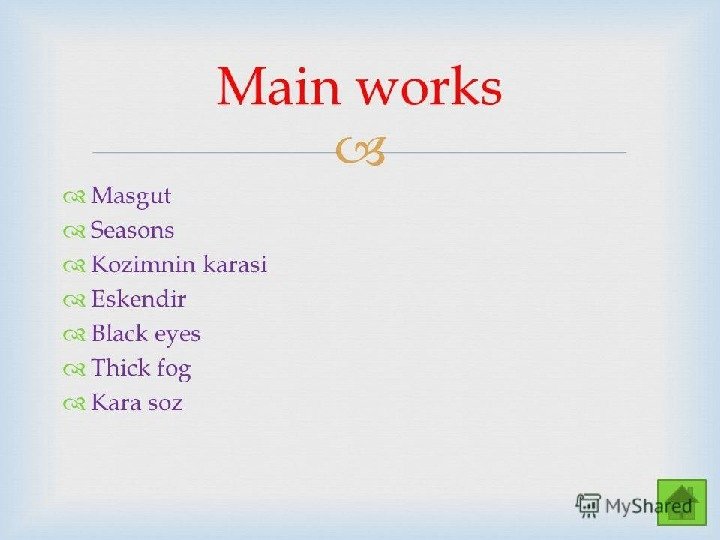 Main works

Masgut
Seasons
Kozimnin karasi
Eskendir
Black eyes
Thick fog
Kara soz

MyShared